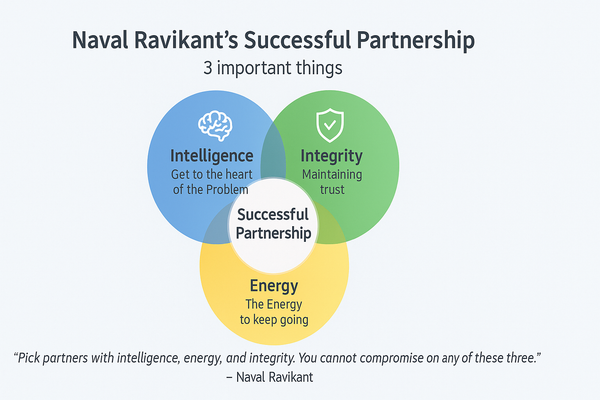 Naval Ravikant's Successful Partnership
3 important things

Intelligence
Get to the heart of the Problem

Integrity
Maintaining trust

Successful Partnership

Energy
The Energy to keep going

"Pick partners with intelligence, energy, and integrity. You cannot compromise on any of these three."
– Naval Ravikant